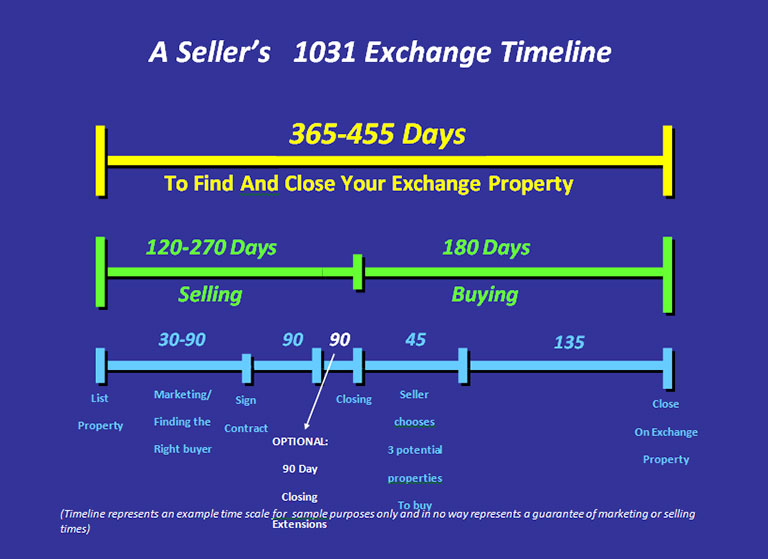 A Seller's 1031 Exchange Timeline

365-455 Days

To Find And Close Your Exchange Property

120-270 Days

180 Days

Selling

Buying

30-90

90

90

45

135

List Property

Marketing/ Finding the Right buyer

Sign Contract

OPTIONAL: 90 Day Closing Extensions

Closing

Seller chooses 3 potential properties To buy

Close On Exchange Property

(Timeline represents an example time scale for sample purposes only and in no way represents a guarantee of marketing or selling times)